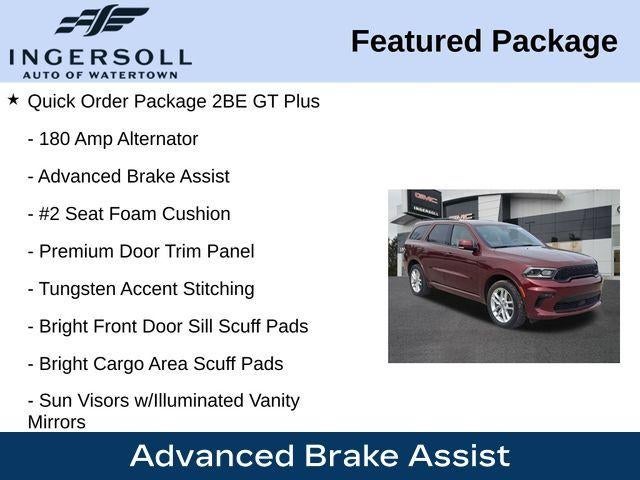 INGERSOLL
AUTO OF WATERTOWN

Featured Package

★ Quick Order Package 2BE GT Plus

- 180 Amp Alternator

- Advanced Brake Assist

- #2 Seat Foam Cushion

- Premium Door Trim Panel

- Tungsten Accent Stitching

- Bright Front Door Sill Scuff Pads

- Bright Cargo Area Scuff Pads

- Sun Visors w/Illuminated Vanity Mirrors

GMC
INGERSOLL

Advanced Brake Assist